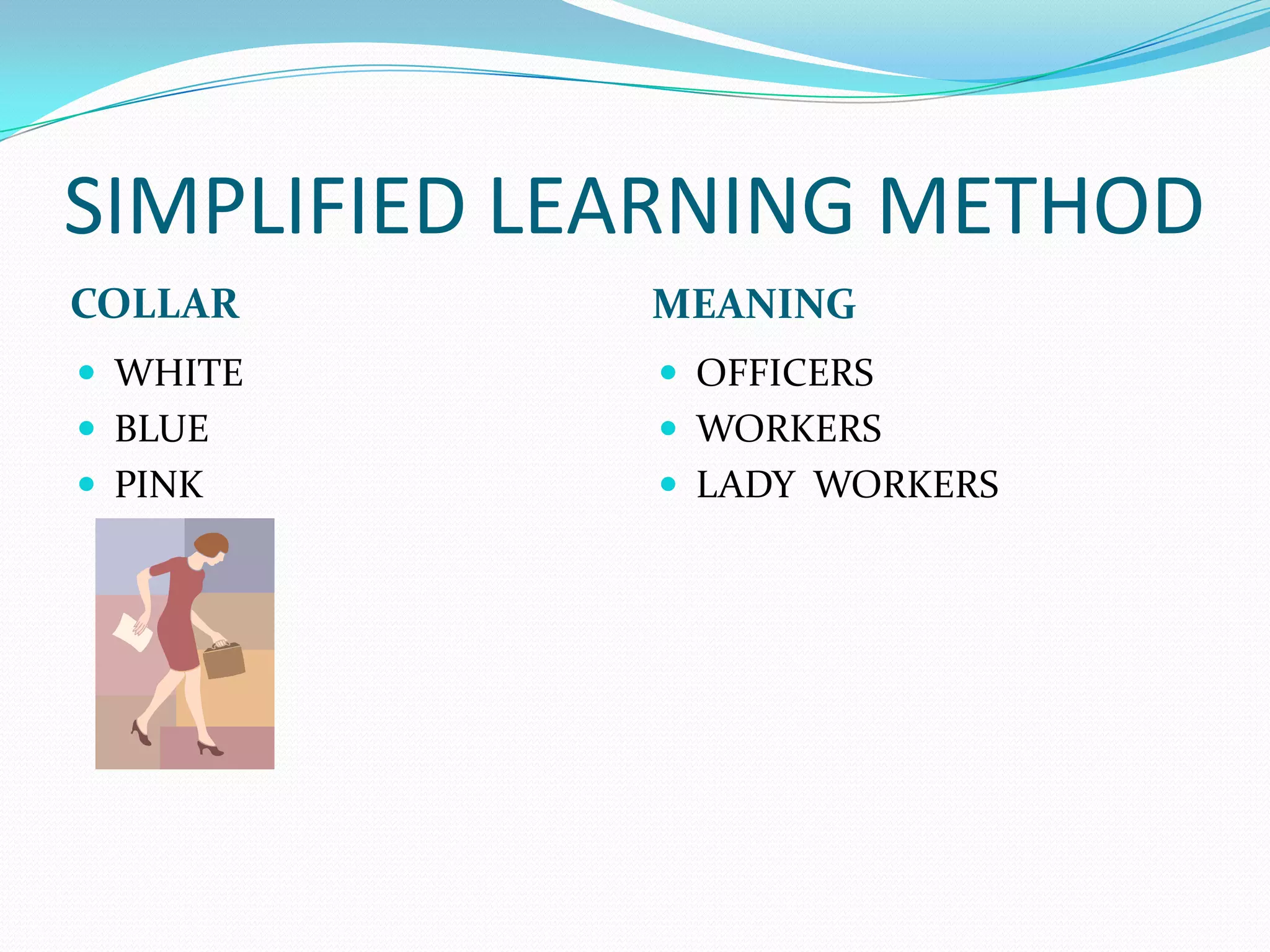 SIMPLIFIED LEARNING METHOD

COLLAR

- WHITE
- BLUE
- PINK

MEANING

- OFFICERS
- WORKERS
- LADY WORKERS